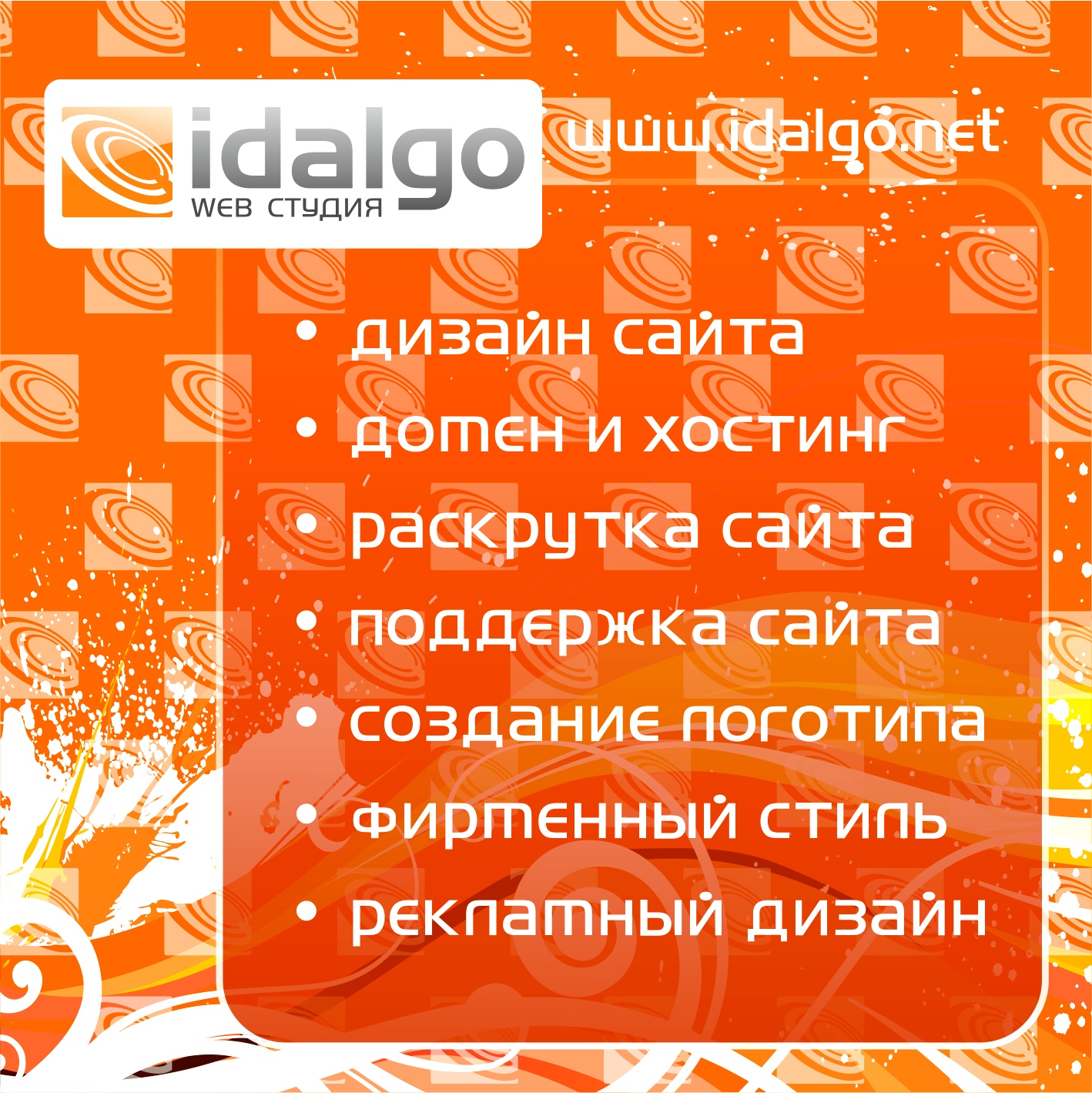 idalgo
WEB СТУДИЯ

www.idalgo.net

• дизайн сайта
• домен и хостинг
• раскрутка сайта
• поддержка сайта
• создание логотипа
• фирменный стиль
• рекламный дизайн